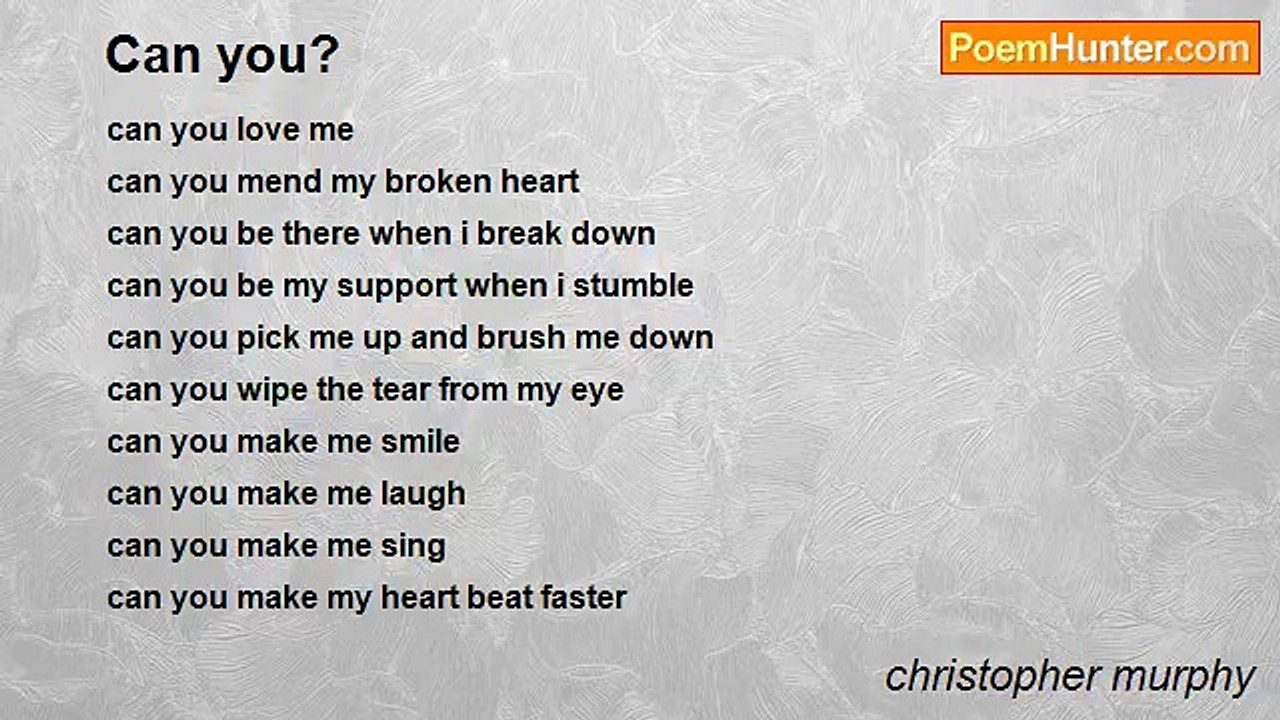 Can you?

PoemHunter.com

can you love me
can you mend my broken heart
can you be there when i break down
can you be my support when i stumble
can you pick me up and brush me down
can you wipe the tear from my eye
can you make me smile
can you make me laugh
can you make me sing
can you make my heart beat faster

christopher murphy